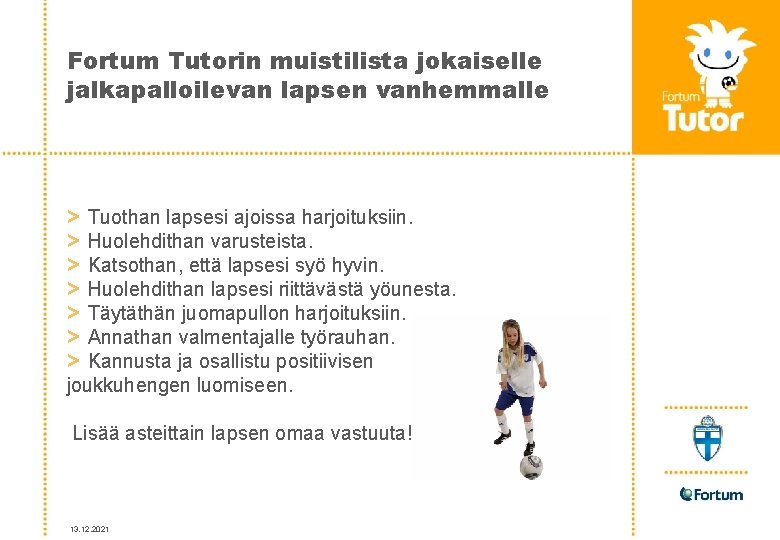 Fortum Tutorin muistilista jokaiselle jalkapalloilevan lapsen vanhemmalle

Fortum Tutor

> Tuothan lapsesi ajoissa harjoituksiin.
> Huolehdithan varusteista.
> Katsothan, että lapsesi syö hyvin.
> Huolehdithan lapsesi riittävästä yöunesta.
> Täytäthän juomapullon harjoituksiin.
> Annathan valmentajalle työrauhan.
> Kannusta ja osallistu positiivisen joukkuhengen luomiseen.

Lisää asteittain lapsen omaa vastuuta!

Fortum

13.12.2021